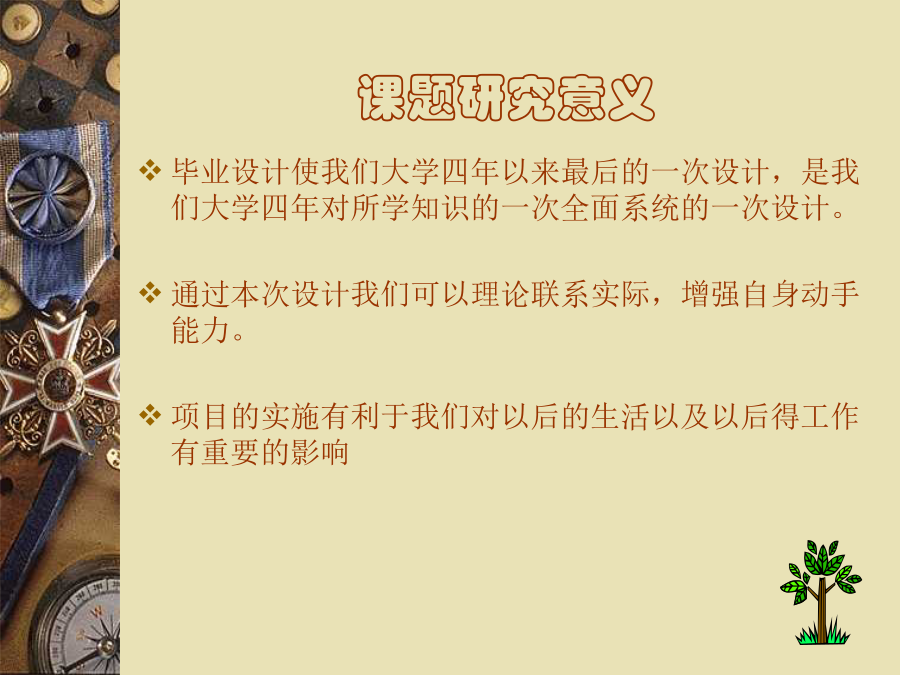 课题研究意义

❖ 毕业设计使我们大学四年以来最后的一次设计，是我们大学四年对所学知识的一次全面系统的一次设计。

❖ 通过本次设计我们可以理论联系实际，增强自身动手能力。

❖ 项目的实施有利于我们对以后的生活以及以后得工作有重要的影响